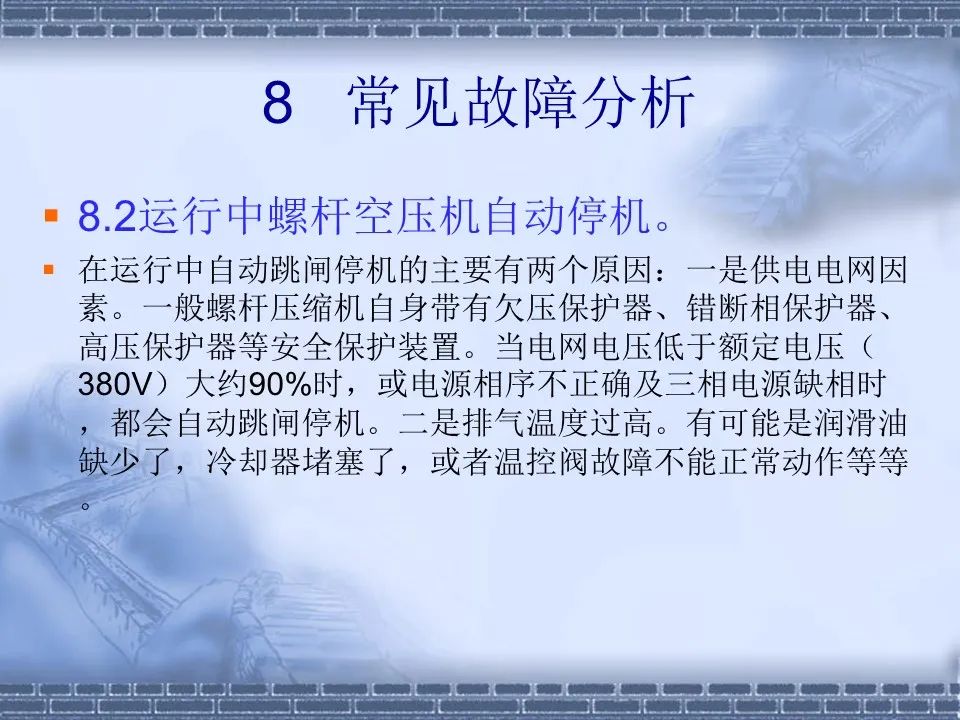 8 常见故障分析

8.2运行中螺杆空压机自动停机。

在运行中自动跳闸停机的主要有两个原因：一是供电电网因素。一般螺杆压缩机自身带有欠压保护器、错断相保护器、高压保护器等安全保护装置。当电网电压低于额定电压（380V）大约90%时，或电源相序不正确及三相电源缺相时，都会自动跳闸停机。二是排气温度过高。有可能是润滑油缺少了，冷却器堵塞了，或者温控阀故障不能正常动作等等。